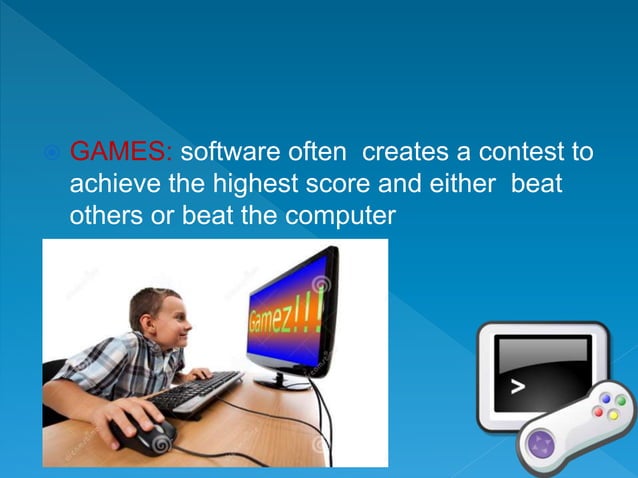 GAMES: software often creates a contest to achieve the highest score and either beat others or beat the computer

Gamez!!!

>